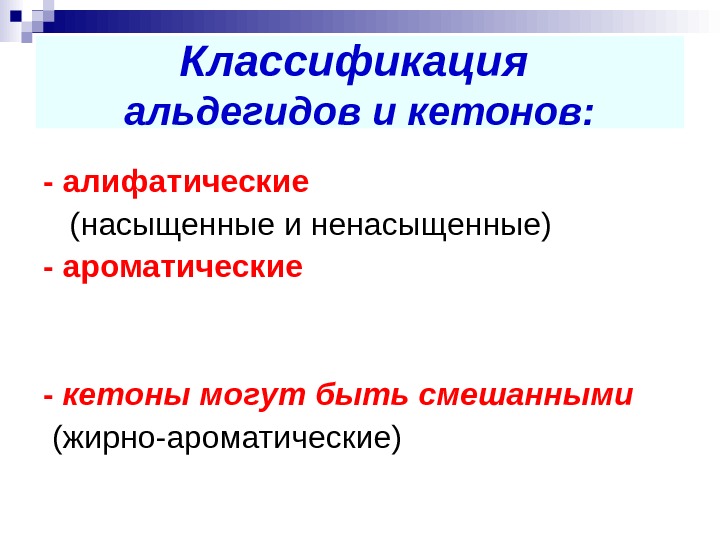 Классификация альдегидов и кетонов:

- алифатические
(насыщенные и ненасыщенные)
- ароматические

- кетоны могут быть смешанными
(жирно-ароматические)